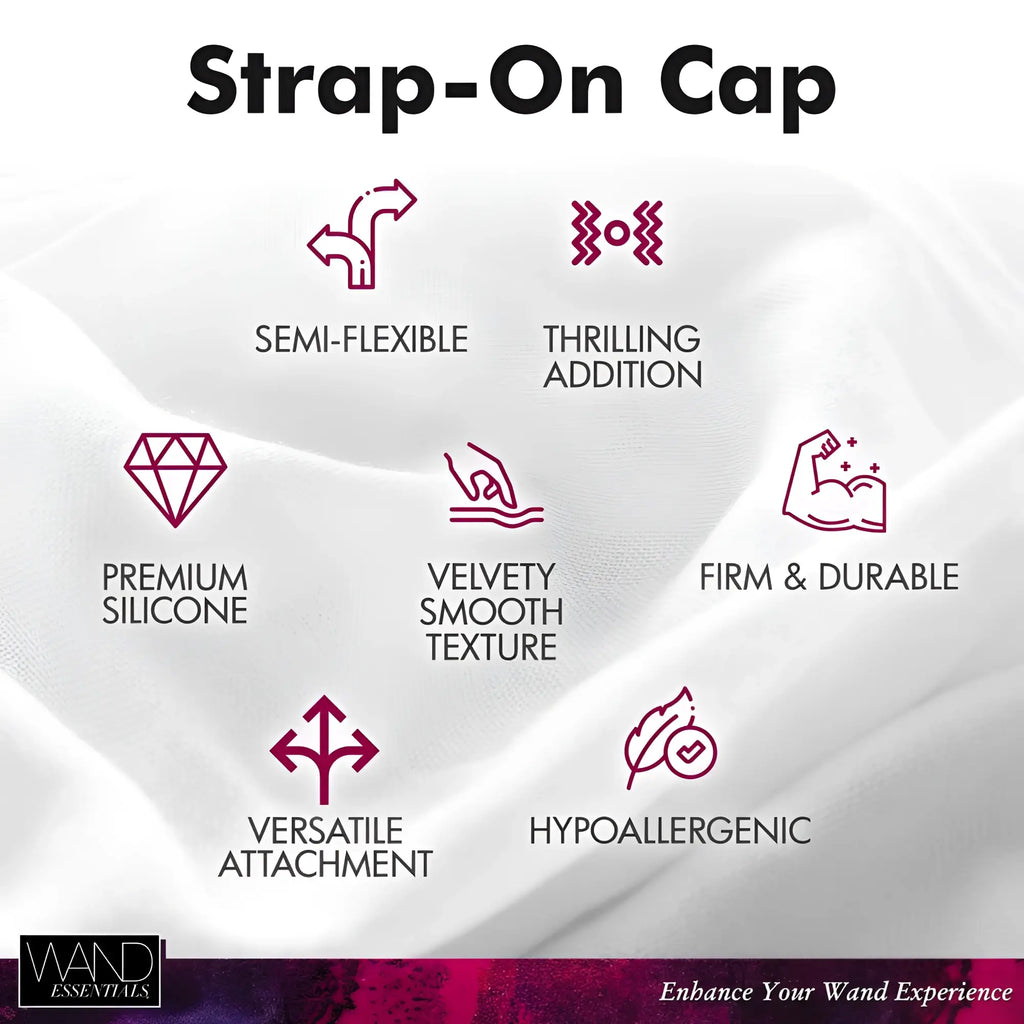 Strap-On Cap

SEMI-FLEXIBLE

THRILLING ADDITION

PREMIUM SILICONE

VELVETY SMOOTH TEXTURE

FIRM & DURABLE

VERSATILE ATTACHMENT

HYPOALLERGENIC

WAND ESSENTIALS

Enhance Your Wand Experience